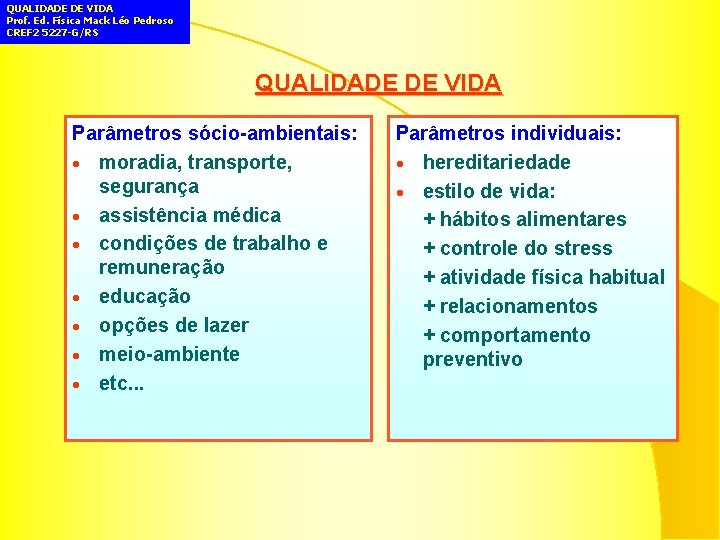 QUALIDADE DE VIDA
Prof. Ed. Física Mack Léo Pedroso
CREF2 5227-G/RS

QUALIDADE DE VIDA

Parâmetros sócio-ambientais:
• moradia, transporte, segurança
• assistência médica
• condições de trabalho e remuneração
• educação
• opções de lazer
• meio-ambiente
• etc...

Parâmetros individuais:
• hereditariedade
• estilo de vida:
+ hábitos alimentares
+ controle do stress
+ atividade física habitual
+ relacionamentos
+ comportamento preventivo